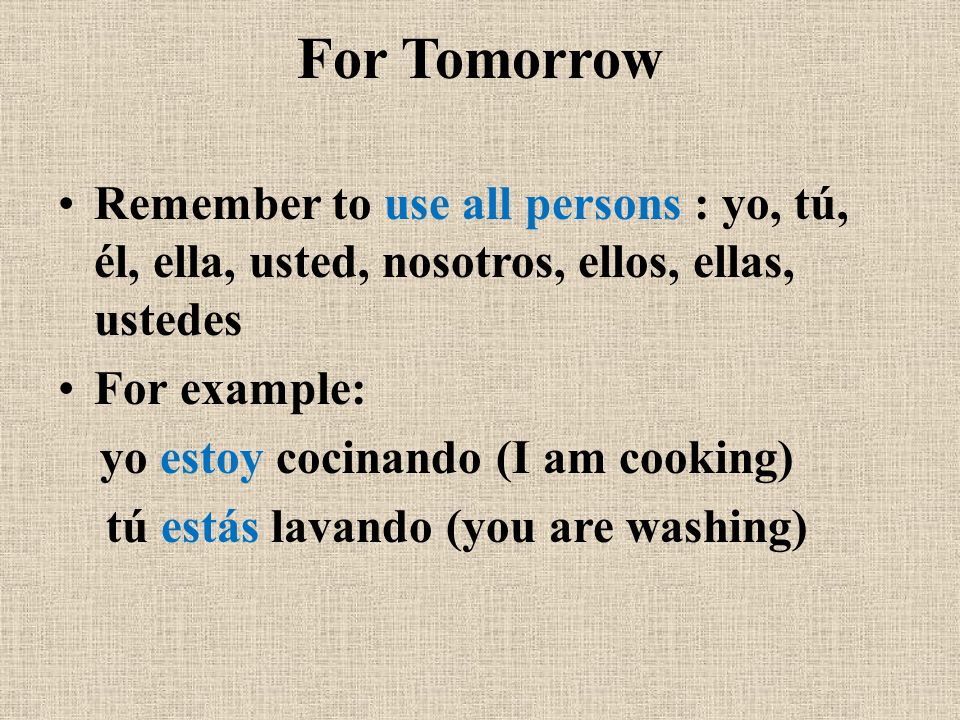 For Tomorrow

• Remember to use all persons : yo, tú, él, ella, usted, nosotros, ellos, ellas, ustedes

• For example:

yo estoy cocinando (I am cooking)

tú estás lavando (you are washing)